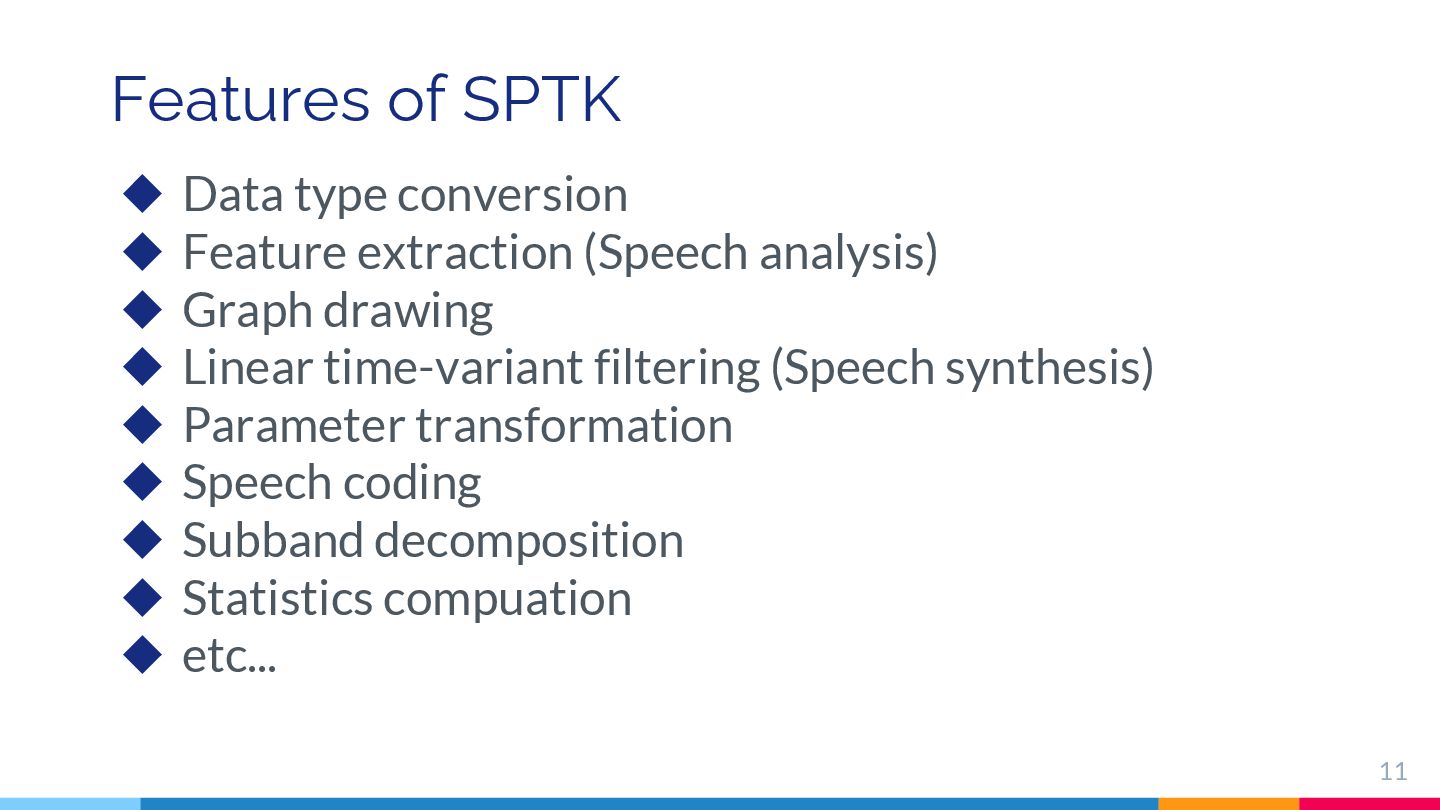 Features of SPTK

◆ Data type conversion
◆ Feature extraction (Speech analysis)
◆ Graph drawing
◆ Linear time-variant filtering (Speech synthesis)
◆ Parameter transformation
◆ Speech coding
◆ Subband decomposition
◆ Statistics compuation
◆ etc...

11